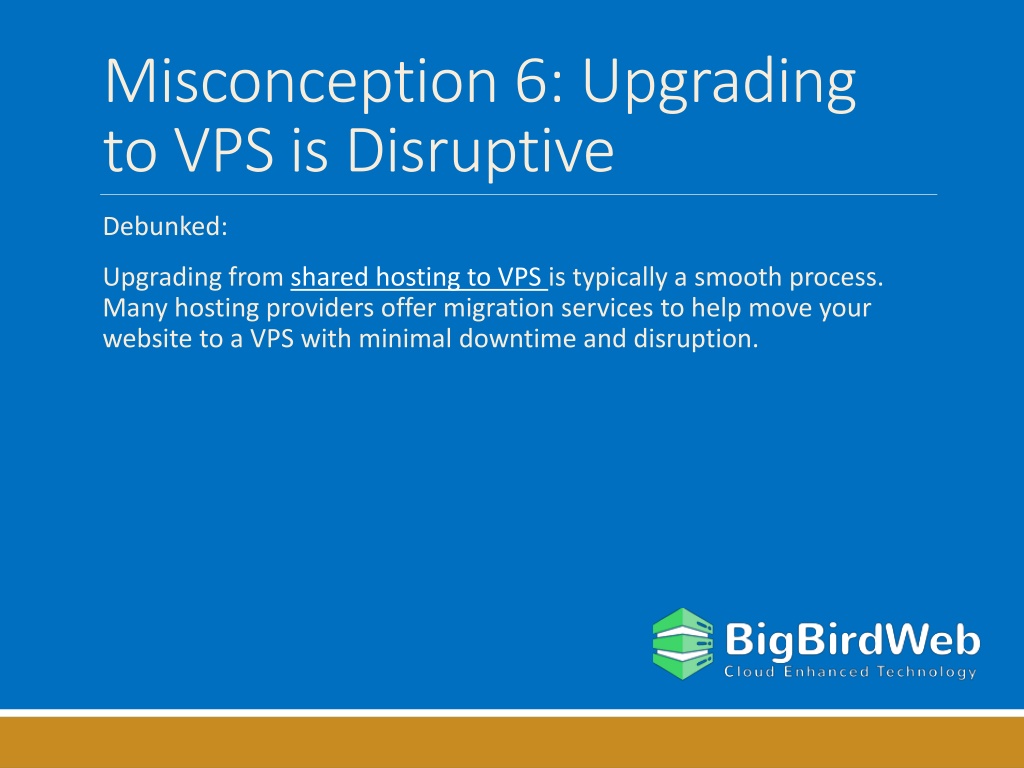 Misconception 6: Upgrading to VPS is Disruptive

Debunked:

Upgrading from shared hosting to VPS is typically a smooth process. Many hosting providers offer migration services to help move your website to a VPS with minimal downtime and disruption.

BigBirdWeb
Cloud Enhanced Technology